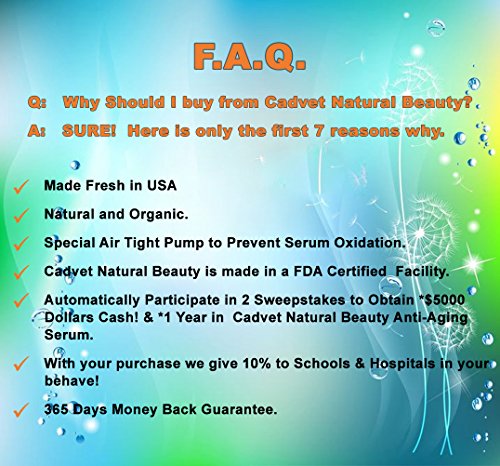 F.A.Q.

Q: Why Should I buy from Cadvet Natural Beauty?

A: SURE! Here is only the first 7 reasons why.

✓ Made Fresh in USA

✓ Natural and Organic.

✓ Special Air Tight Pump to Prevent Serum Oxidation.

✓ Cadvet Natural Beauty is made in a FDA Certified Facility.

✓ Automatically Participate in 2 Sweepstakes to Obtain *$5000 Dollars Cash! & *1 Year in Cadvet Natural Beauty Anti-Aging Serum.

✓ With your purchase we give 10% to Schools & Hospitals in your behave!

✓ 365 Days Money Back Guarantee.